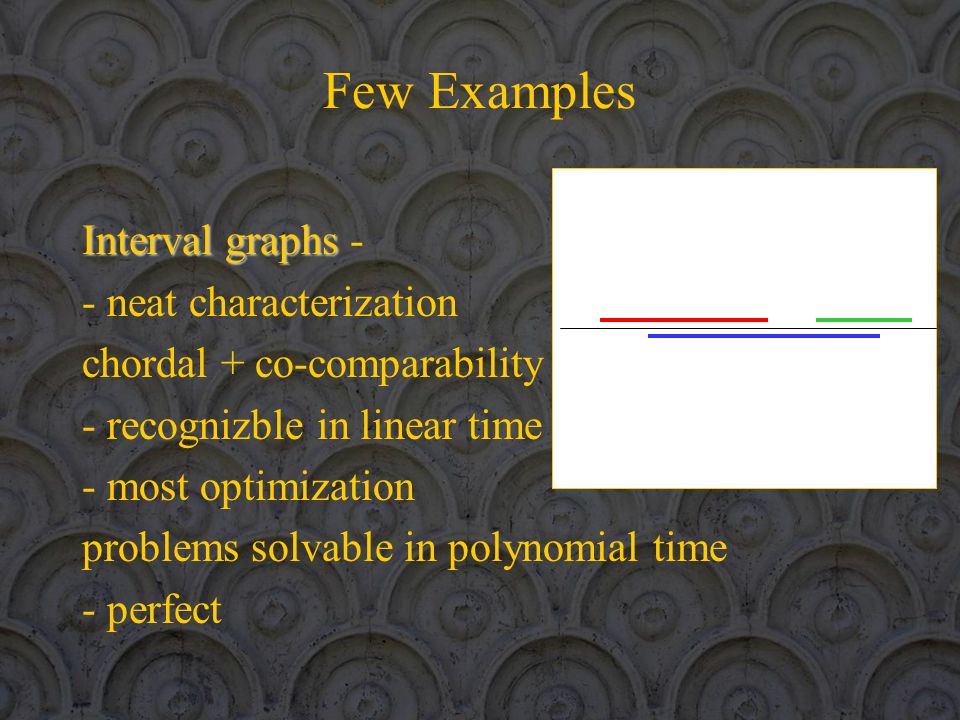 Few Examples

Interval graphs -
- neat characterization
chordal + co-comparability
- recognizble in linear time
- most optimization
problems solvable in polynomial time
- perfect